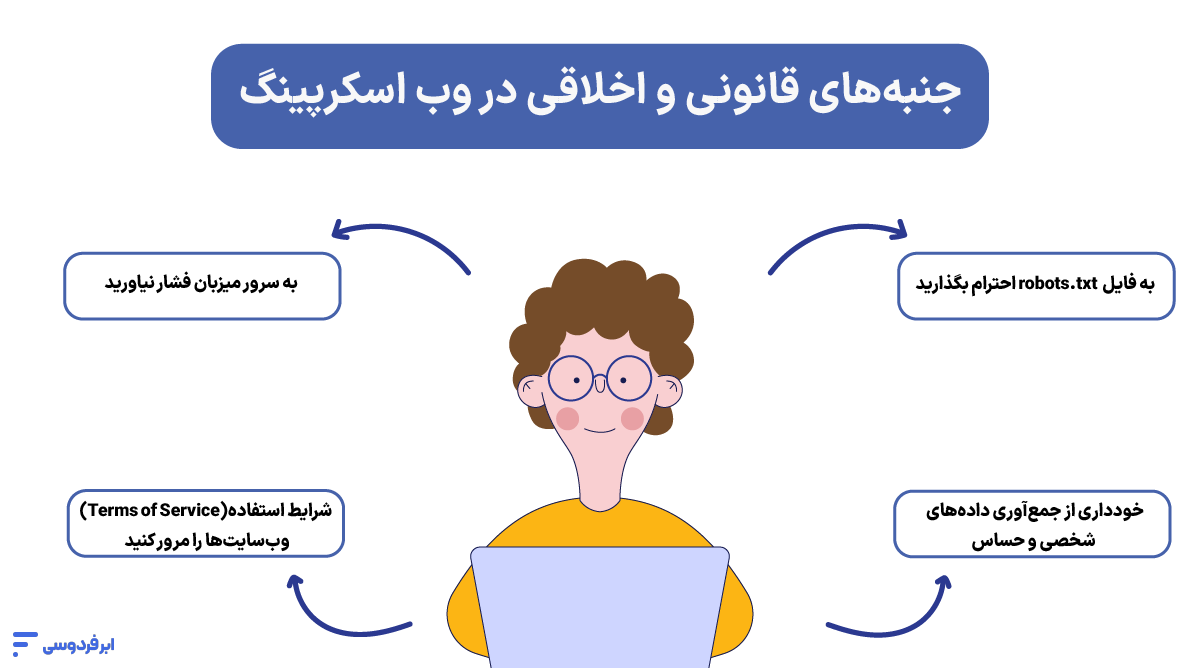 جنبه‌های قانونی و اخلاقی در وب اسکرپینگ

به فایل robots.txt احترام بگذارید

به سرور میزبان فشار نیاورید

خودداری از جمع‌آوری داده‌های شخصی و حساس

شرایط استفاده(Terms of Service) وب‌سایت‌ها را مرور کنید

ابرفردوسی